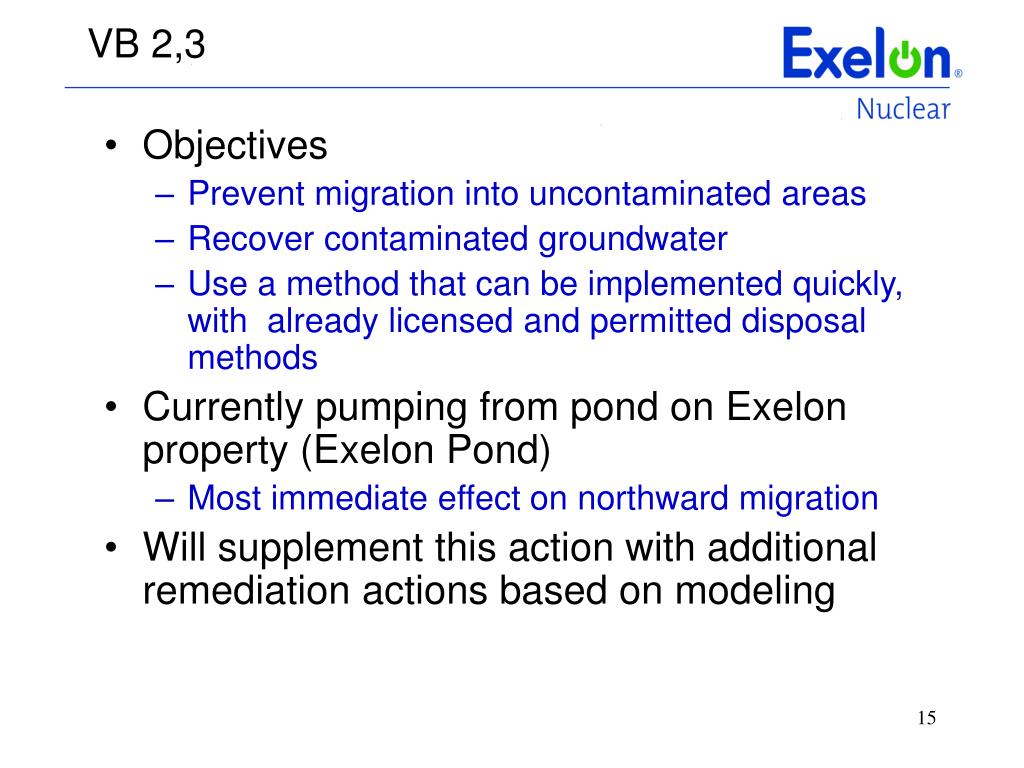 VB 2,3

Exelon®
Nuclear

• Objectives
– Prevent migration into uncontaminated areas
– Recover contaminated groundwater
– Use a method that can be implemented quickly, with already licensed and permitted disposal methods
• Currently pumping from pond on Exelon property (Exelon Pond)
– Most immediate effect on northward migration
• Will supplement this action with additional remediation actions based on modeling

15